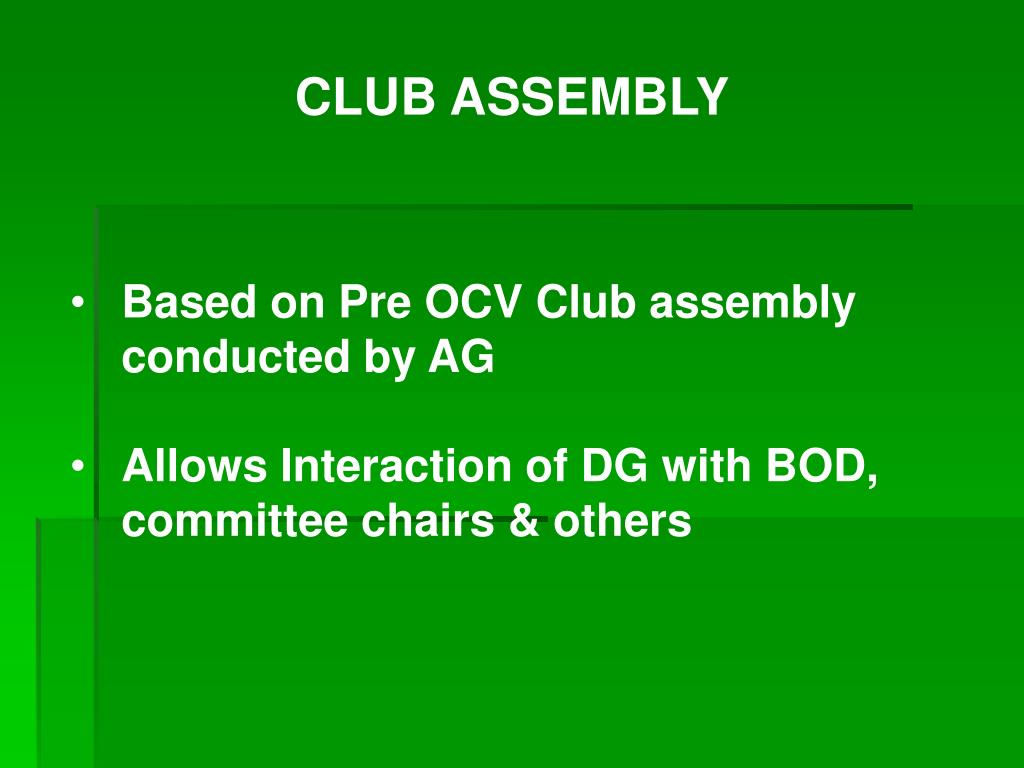 CLUB ASSEMBLY

• Based on Pre OCV Club assembly conducted by AG

• Allows Interaction of DG with BOD, committee chairs & others